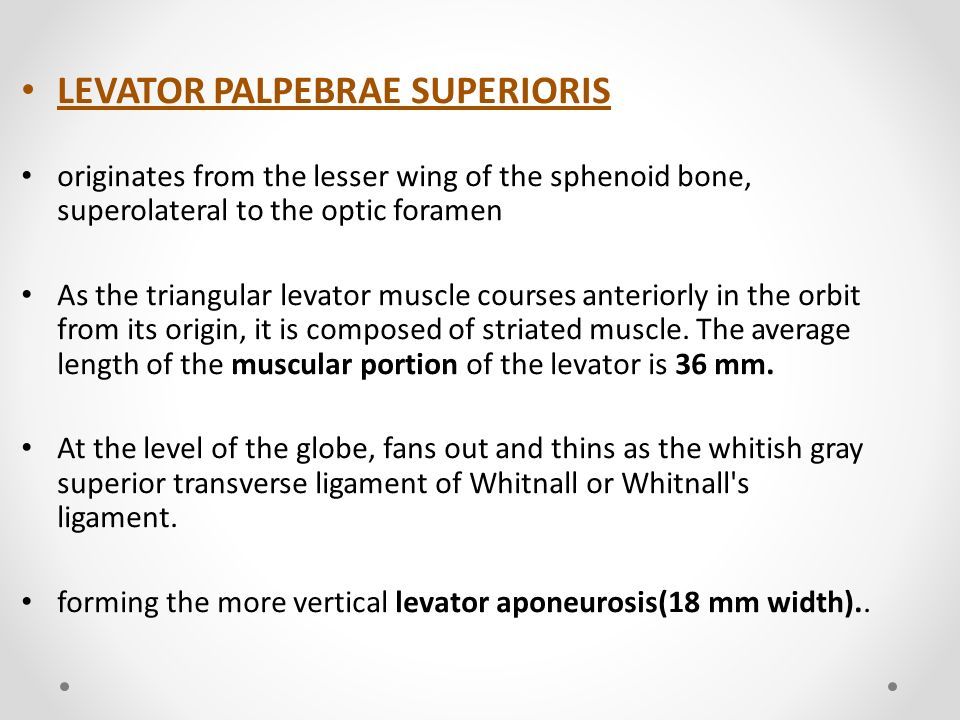 • LEVATOR PALPEBRAE SUPERIORIS

• originates from the lesser wing of the sphenoid bone, superolateral to the optic foramen

• As the triangular levator muscle courses anteriorly in the orbit from its origin, it is composed of striated muscle. The average length of the muscular portion of the levator is 36 mm.

• At the level of the globe, fans out and thins as the whitish gray superior transverse ligament of Whitnall or Whitnall's ligament.

• forming the more vertical levator aponeurosis(18 mm width)..